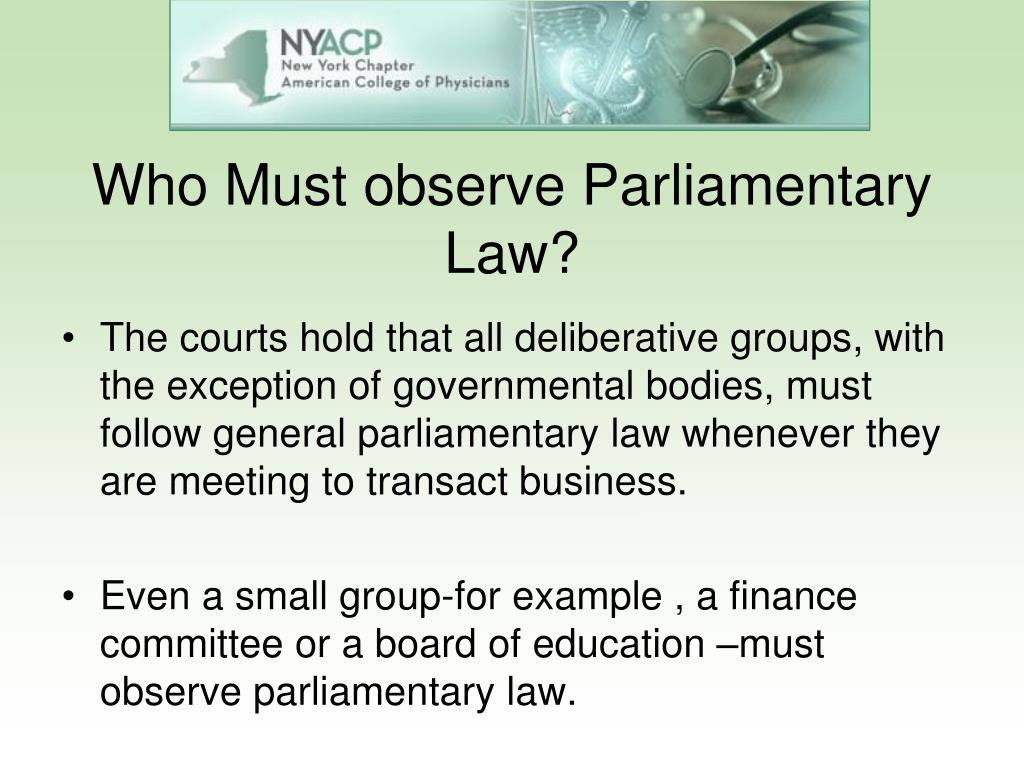 NYACP
New York Chapter
American College of Physicians

Who Must observe Parliamentary Law?

• The courts hold that all deliberative groups, with the exception of governmental bodies, must follow general parliamentary law whenever they are meeting to transact business.

• Even a small group-for example , a finance committee or a board of education –must observe parliamentary law.